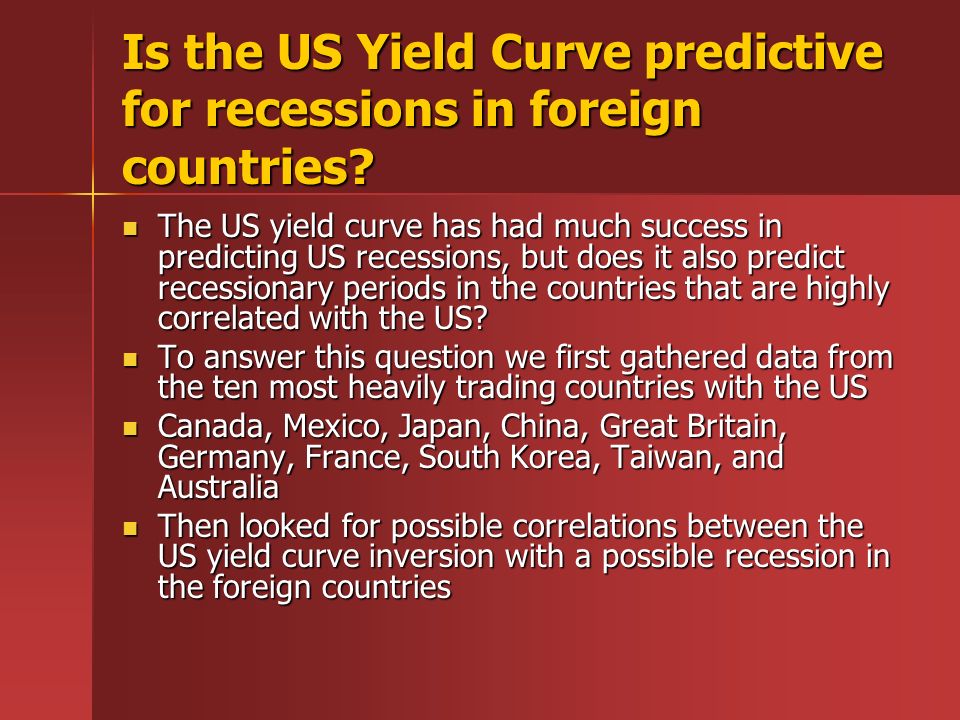 Is the US Yield Curve predictive for recessions in foreign countries?

- The US yield curve has had much success in predicting US recessions, but does it also predict recessionary periods in the countries that are highly correlated with the US?
- To answer this question we first gathered data from the ten most heavily trading countries with the US
- Canada, Mexico, Japan, China, Great Britain, Germany, France, South Korea, Taiwan, and Australia
- Then looked for possible correlations between the US yield curve inversion with a possible recession in the foreign countries